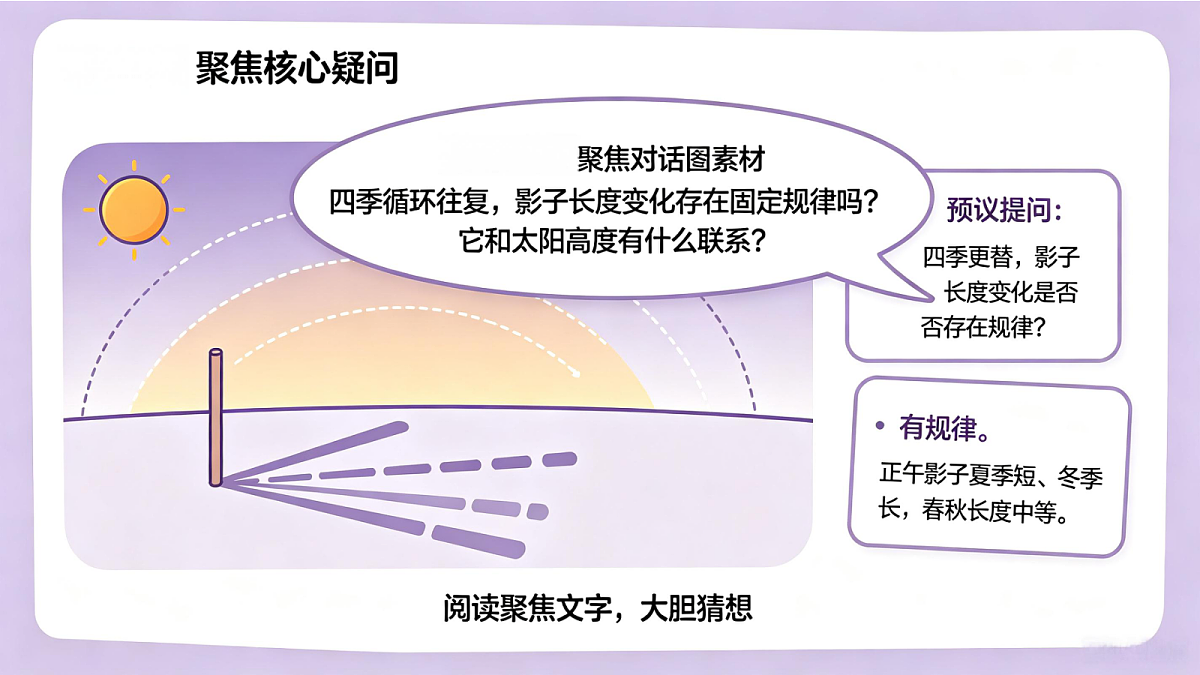 聚焦核心疑问

聚焦对话图素材
四季循环往复，影子长度变化存在固定规律吗？
它和太阳高度有什么联系？

预议提问：
四季更替，影子长度变化是否否存在规律？

• 有规律。
正午影子夏季短、冬季长，春秋长度中等。

阅读聚焦文字，大胆猜想